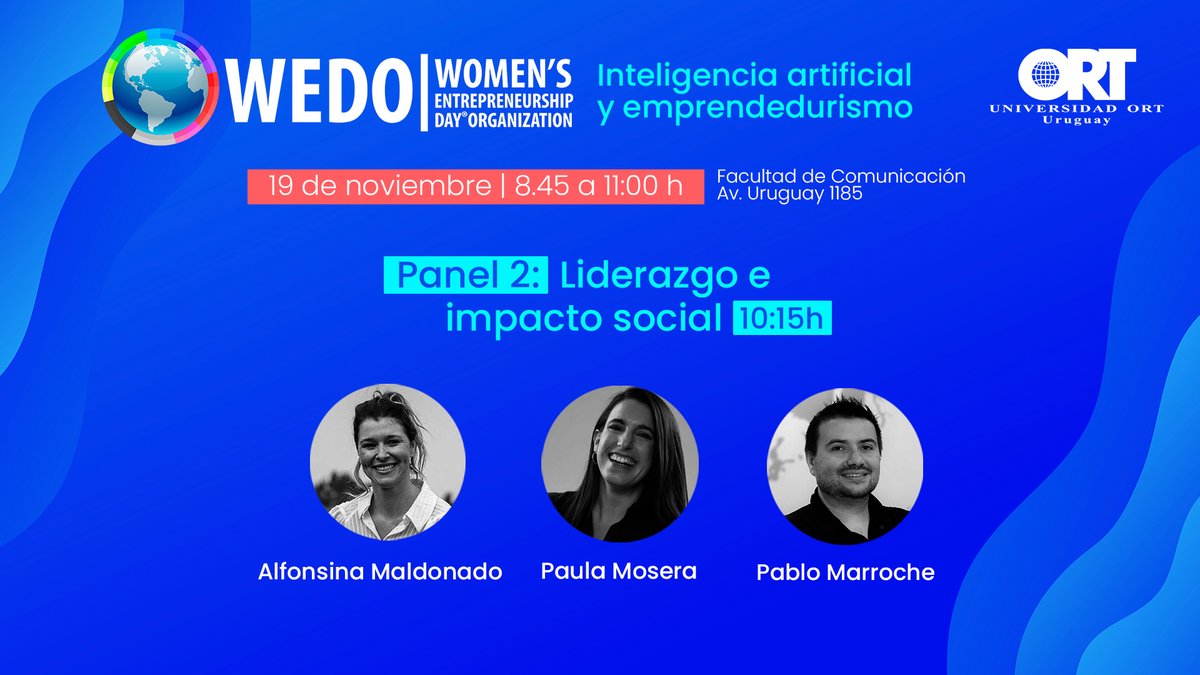 WEDO | WOMEN'S ENTREPRENEURSHIP DAY® ORGANIZATION

Inteligencia artificial y emprendedurismo

ORT
UNIVERSIDAD ORT
Uruguay

19 de noviembre | 8.45 a 11:00 h

Facultad de Comunicación
Av. Uruguay 1185

Panel 2: Liderazgo e impacto social 10:15h

Alfonsina Maldonado

Paula Mosera

Pablo Marroche